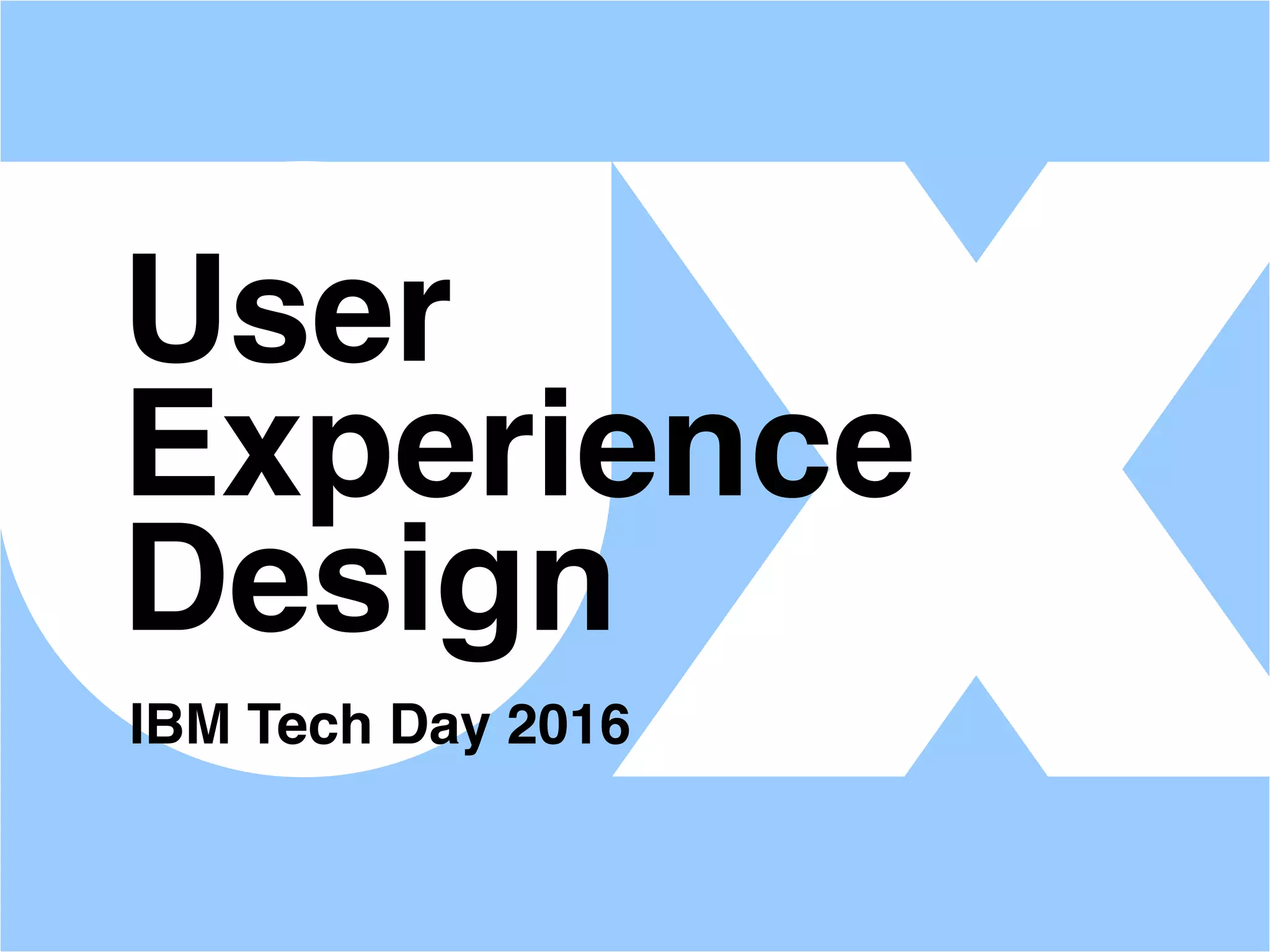 User
Experience
Design

IBM Tech Day 2016